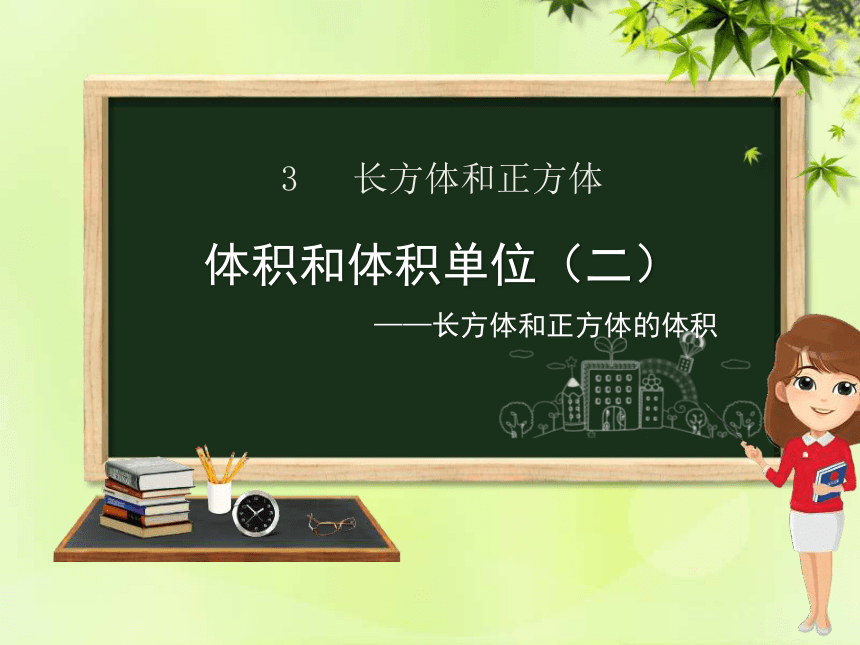 3　长方体和正方体

体积和体积单位（二）

——长方体和正方体的体积